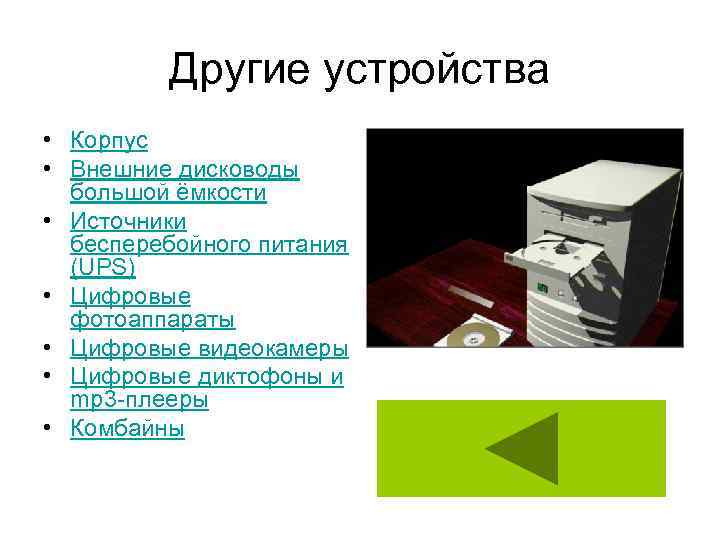 Другие устройства

• Корпус
• Внешние дисководы большой ёмкости
• Источники бесперебойного питания (UPS)
• Цифровые фотоаппараты
• Цифровые видеокамеры
• Цифровые диктофоны и mp3-плееры
• Комбайны